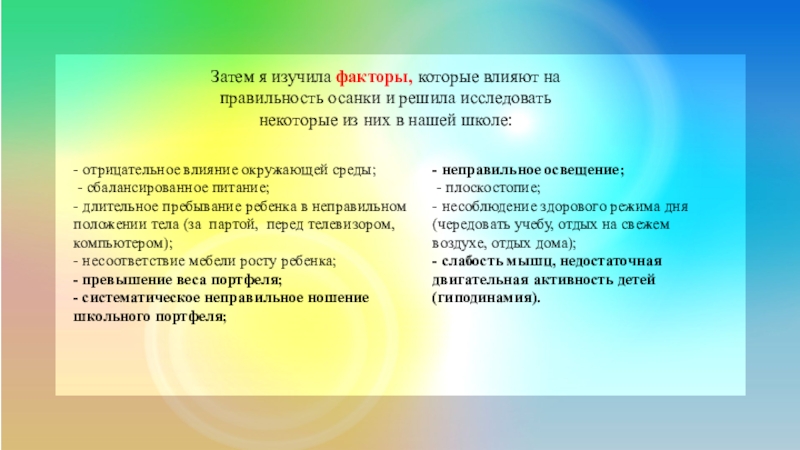 Затем я изучила факторы, которые влияют на правильность осанки и решила исследовать некоторые из них в нашей школе:

- отрицательное влияние окружающей среды;
- сбалансированное питание;
- длительное пребывание ребенка в неправильном положении тела (за партой, перед телевизором, компьютером);
- несоответствие мебели росту ребенка;
- превышение веса портфеля;
- систематическое неправильное ношение школьного портфеля;

- неправильное освещение;
- плоскостопие;
- несоблюдение здорового режима дня (чередовать учебу, отдых на свежем воздухе, отдых дома);
- слабость мышц, недостаточная двигательная активность детей (гиподинамия).